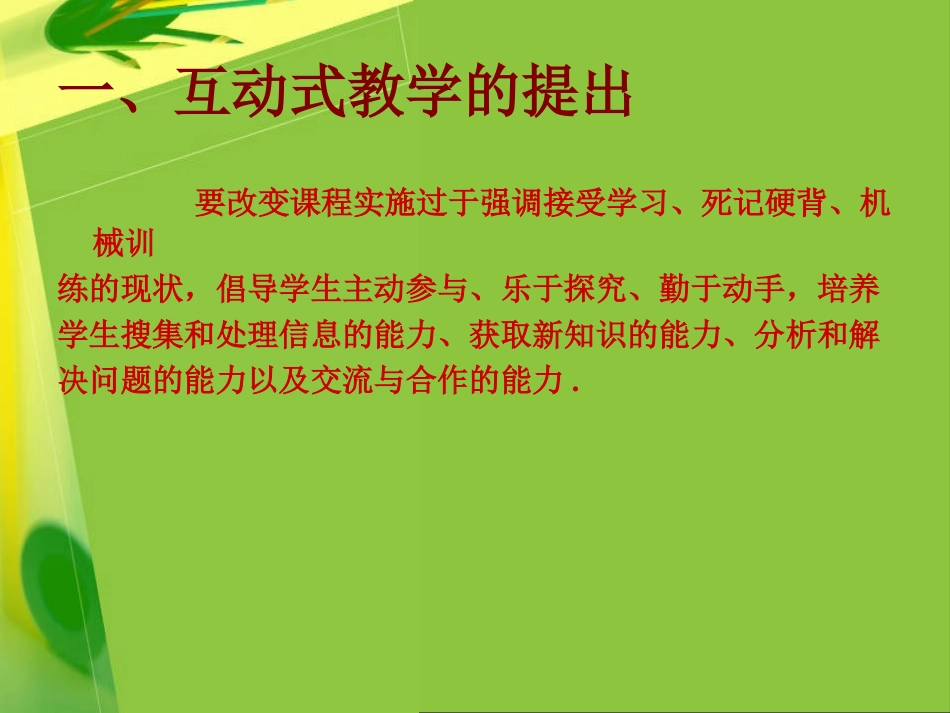 一、互动式教学的提出

要改变课程实施过于强调接受学习、死记硬背、机械训练的现状，倡导学生主动参与、乐于探究、勤于动手，培养学生搜集和处理信息的能力、获取新知识的能力、分析和解决问题的能力以及交流与合作的能力 .